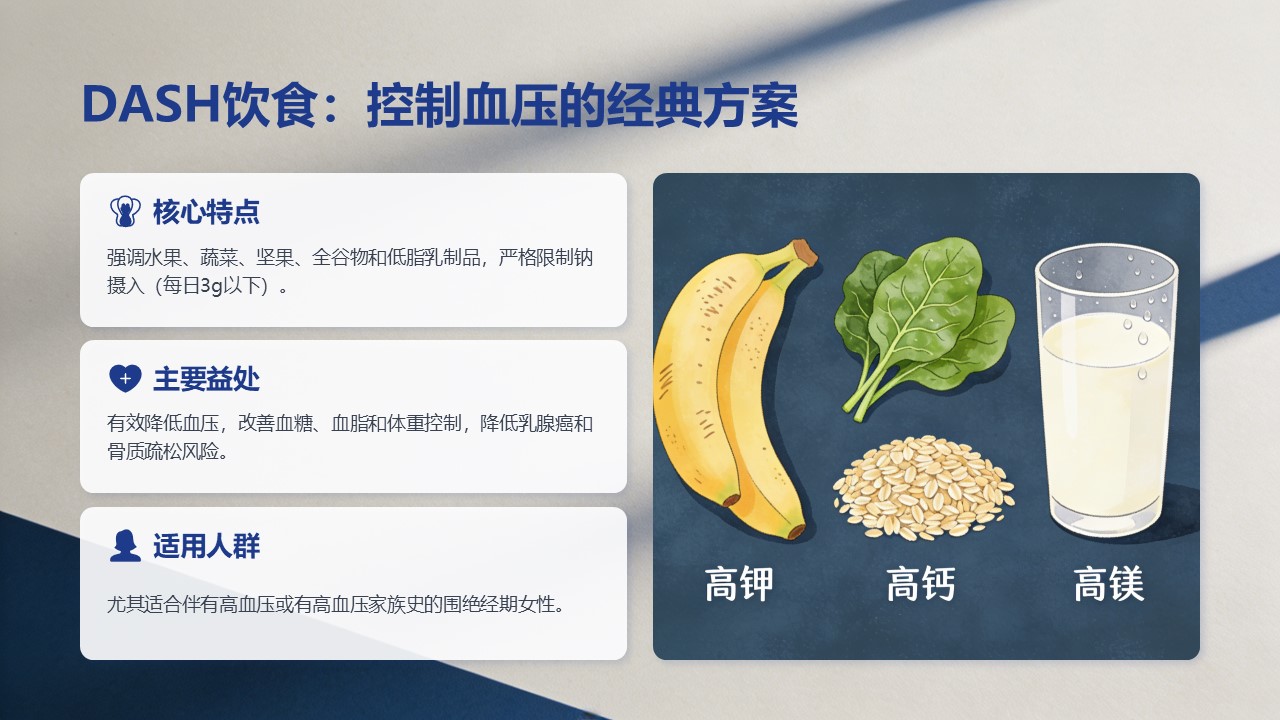 DASH饮食：控制血压的经典方案

核心特点

强调水果、蔬菜、坚果、全谷物和低脂乳制品，严格限制钠摄入（每日3g以下）。

主要益处

有效降低血压，改善血糖、血脂和体重控制，降低乳腺癌和骨质疏松风险。

适用人群

尤其适合伴有高血压或有高血压家族史的围绝经期女性。

高钾

高钙

高镁